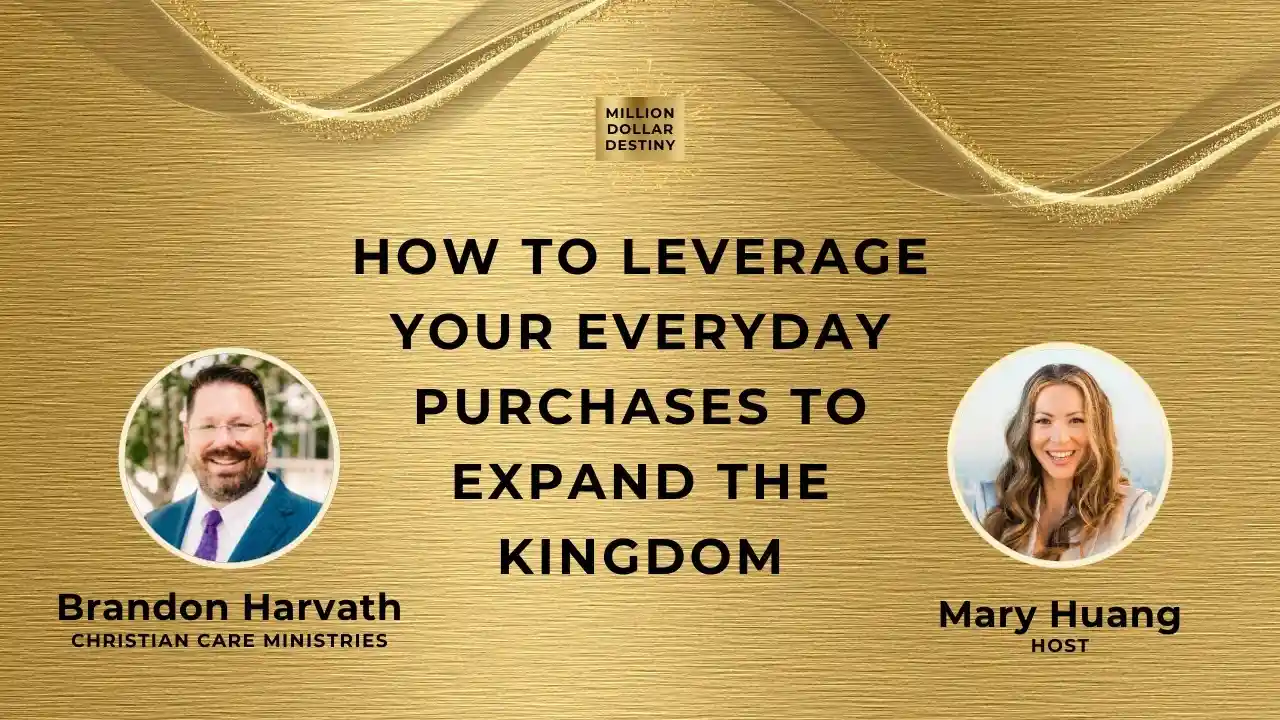 MILLION DOLLAR DESTINY

HOW TO LEVERAGE YOUR EVERYDAY PURCHASES TO EXPAND THE KINGDOM

Brandon Harvath
CHRISTIAN CARE MINISTRIES

Mary Huang
HOST